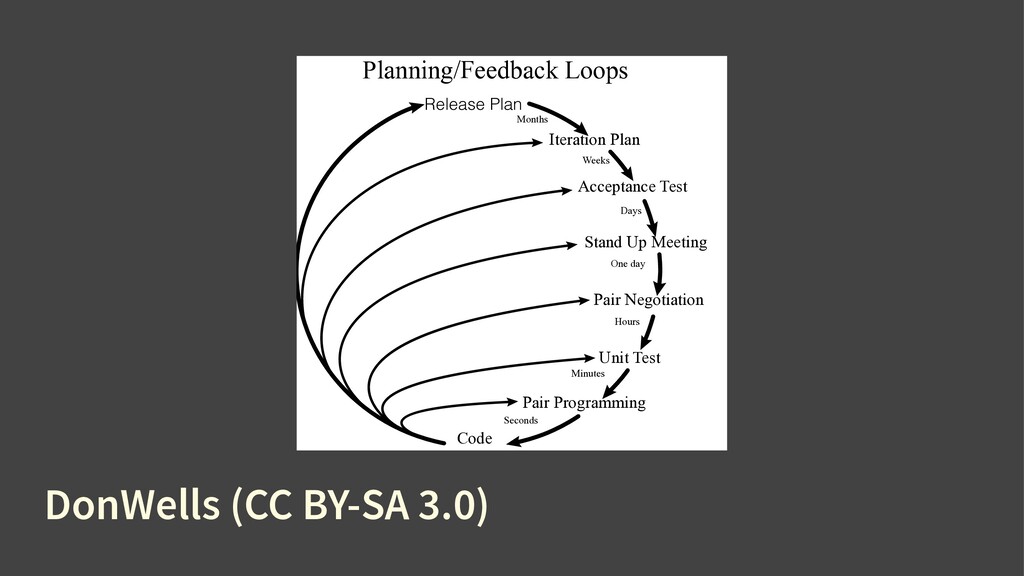 Planning/Feedback Loops

Release Plan
Months
Iteration Plan
Weeks
Acceptance Test
Days
Stand Up Meeting
One day
Pair Negotiation
Hours
Unit Test
Minutes
Pair Programming
Seconds
Code

DonWells (CC BY-SA 3.0)